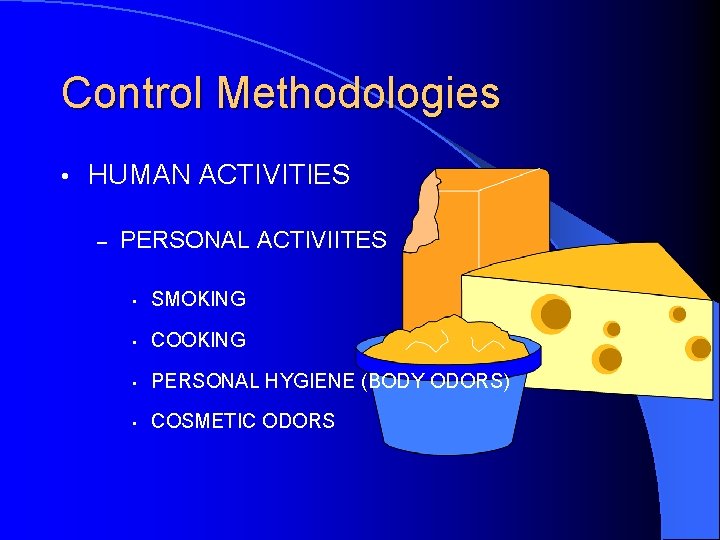 Control Methodologies

• HUMAN ACTIVITIES

– PERSONAL ACTIVIITES

• SMOKING

• COOKING

• PERSONAL HYGIENE (BODY ODORS)

• COSMETIC ODORS